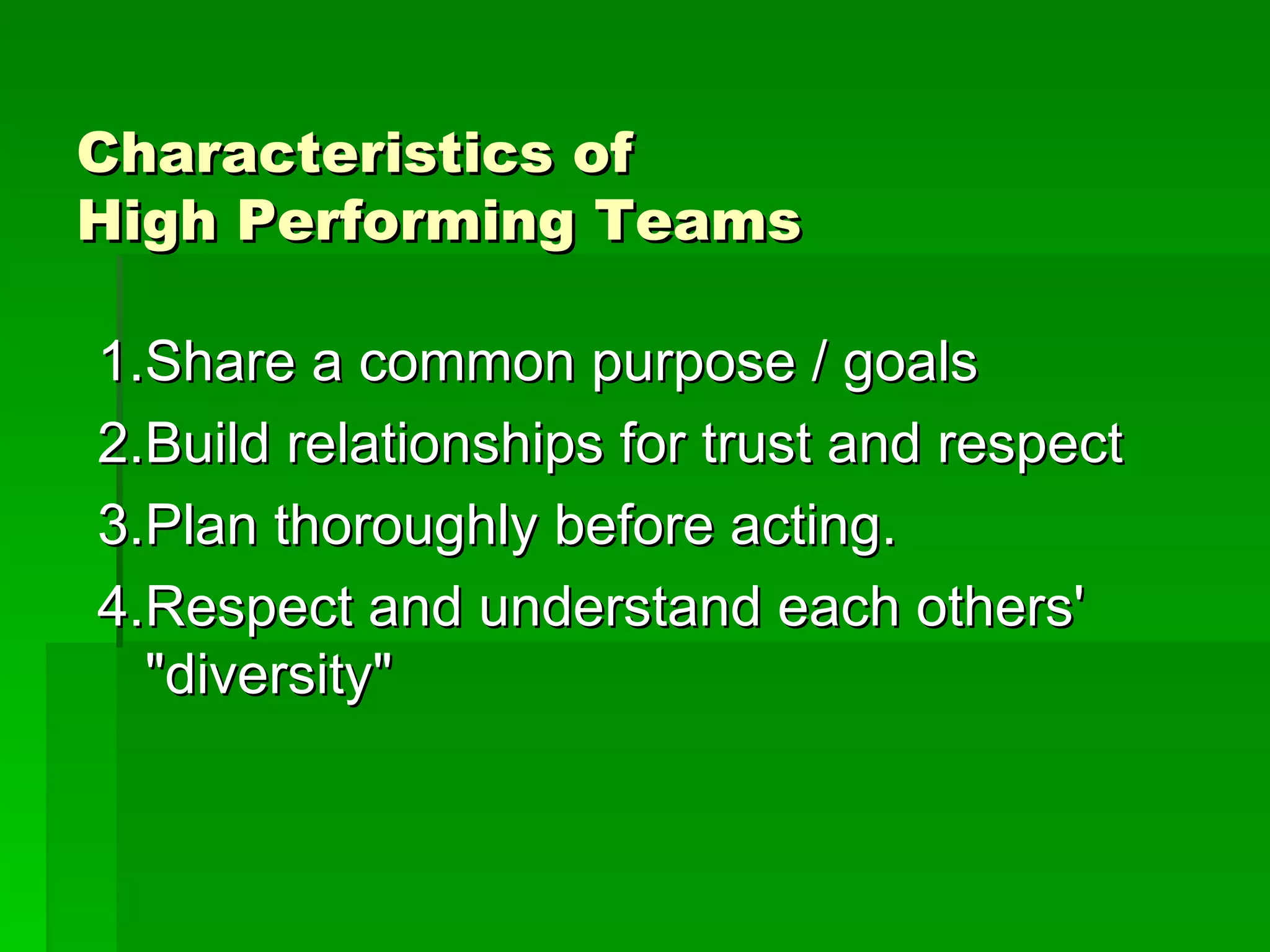 Characteristics of
High Performing Teams

1.Share a common purpose / goals
2.Build relationships for trust and respect
3.Plan thoroughly before acting.
4.Respect and understand each others' "diversity"